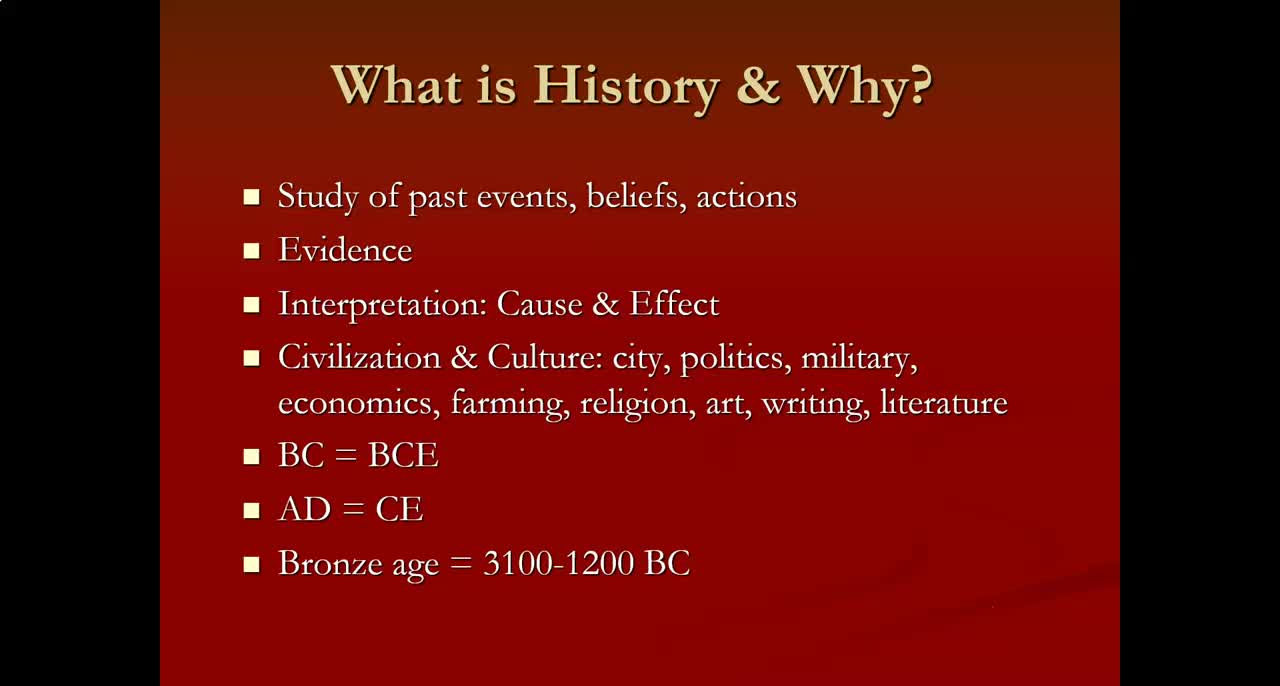 What is History & Why?

- Study of past events, beliefs, actions
- Evidence
- Interpretation: Cause & Effect
- Civilization & Culture: city, politics, military, economics, farming, religion, art, writing, literature
- BC = BCE
- AD = CE
- Bronze age = 3100-1200 BC